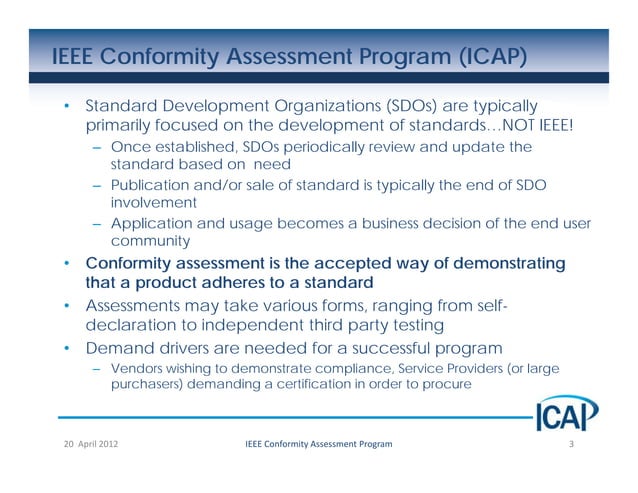 IEEE Conformity Assessment Program (ICAP)

• Standard Development Organizations (SDOs) are typically primarily focused on the development of standards…NOT IEEE!
– Once established, SDOs periodically review and update the standard based on need
– Publication and/or sale of standard is typically the end of SDO involvement
– Application and usage becomes a business decision of the end user community
• Conformity assessment is the accepted way of demonstrating that a product adheres to a standard
• Assessments may take various forms, ranging from self-declaration to independent third party testing
• Demand drivers are needed for a successful program
– Vendors wishing to demonstrate compliance, Service Providers (or large purchasers) demanding a certification in order to procure

ICAP

20 April 2012 IEEE Conformity Assessment Program 3